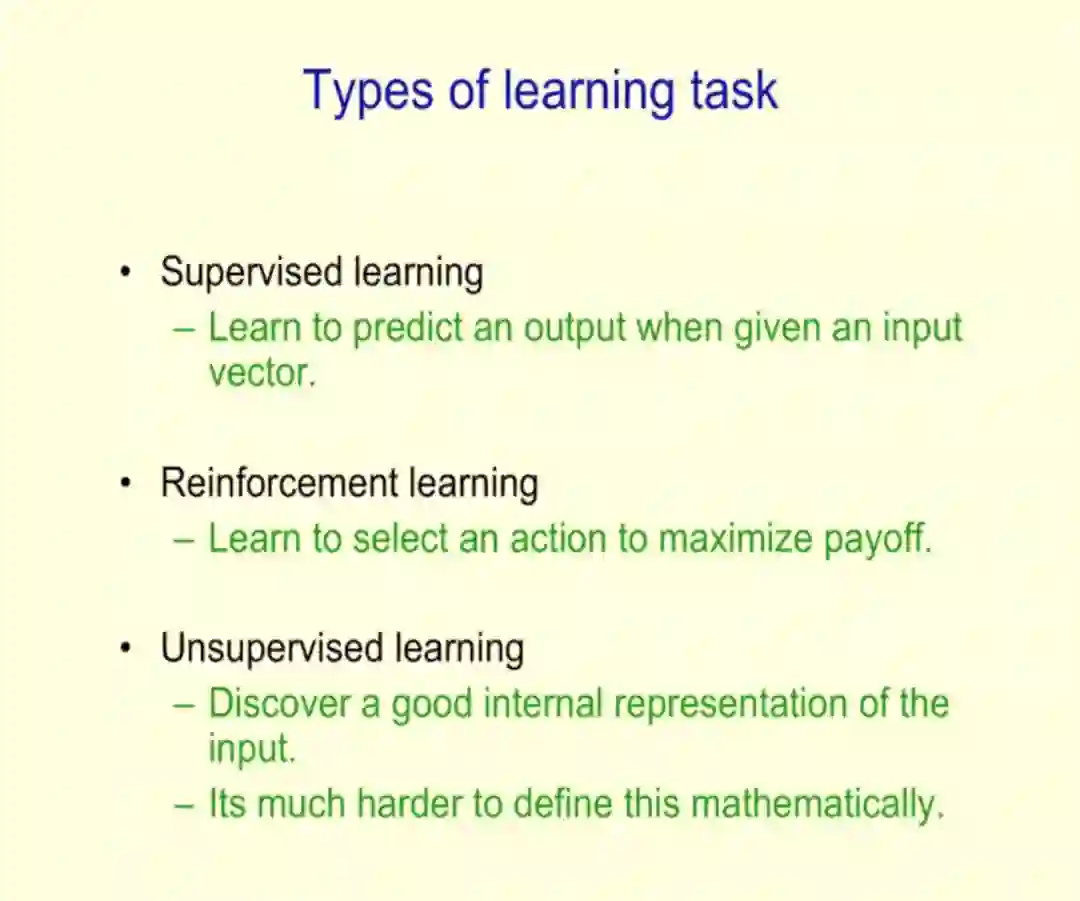 Types of learning task

• Supervised learning
– Learn to predict an output when given an input vector.

• Reinforcement learning
– Learn to select an action to maximize payoff.

• Unsupervised learning
– Discover a good internal representation of the input.
– Its much harder to define this mathematically.